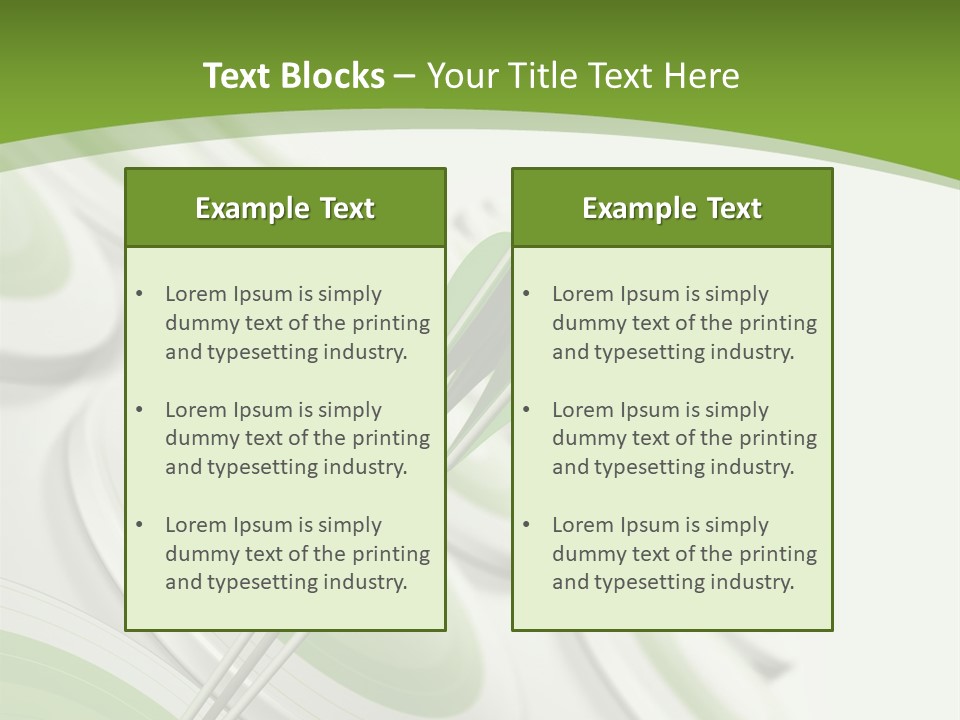 Text Blocks – Your Title Text Here

Example Text

• Lorem Ipsum is simply dummy text of the printing and typesetting industry.

• Lorem Ipsum is simply dummy text of the printing and typesetting industry.

• Lorem Ipsum is simply dummy text of the printing and typesetting industry.

Example Text

• Lorem Ipsum is simply dummy text of the printing and typesetting industry.

• Lorem Ipsum is simply dummy text of the printing and typesetting industry.

• Lorem Ipsum is simply dummy text of the printing and typesetting industry.